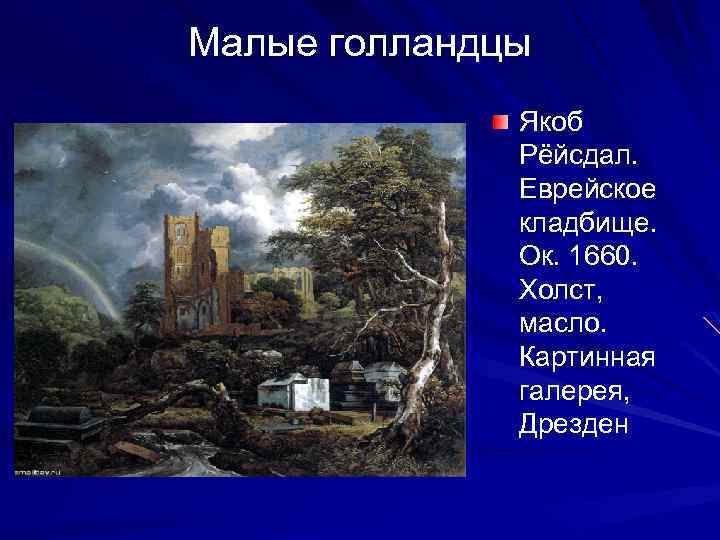 Малые голландцы

Якоб Рёйсдал. Еврейское кладбище. Ок. 1660. Холст, масло. Картинная галерея, Дрезден

smallbay.ru